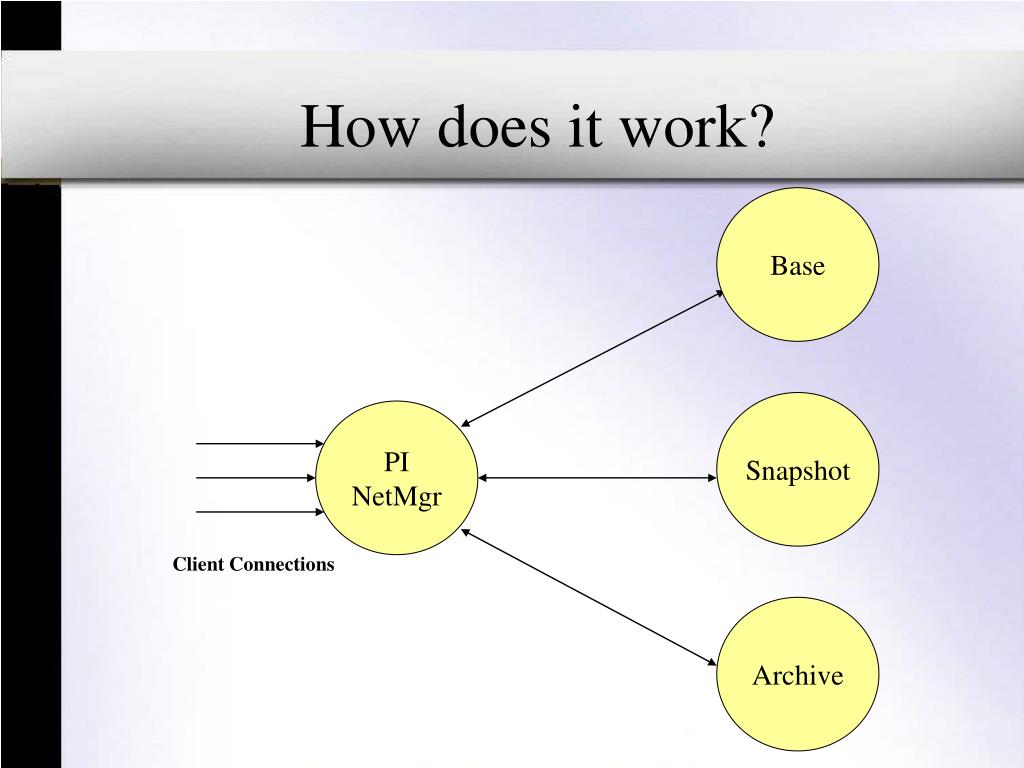 How does it work?

Base

PI NetMgr

Snapshot

Client Connections

Archive